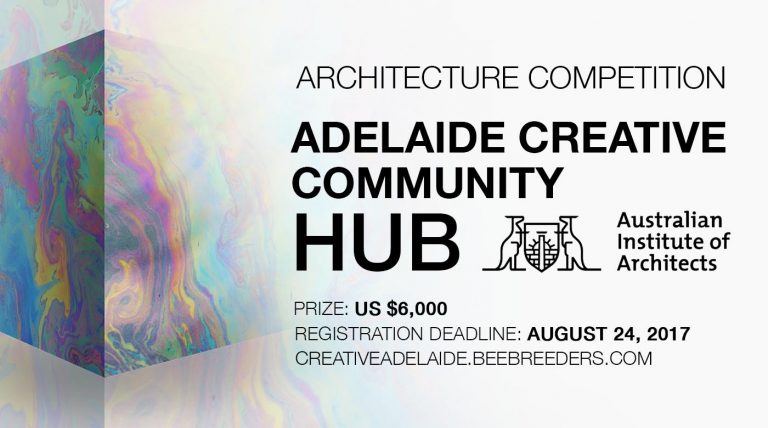 ARCHITECTURE COMPETITION

ADELAIDE CREATIVE COMMUNITY HUB

Australian Institute of Architects

PRIZE: US $6,000
REGISTRATION DEADLINE: AUGUST 24, 2017
CREATIVEADELAIDE.BEEBREEDERS.COM